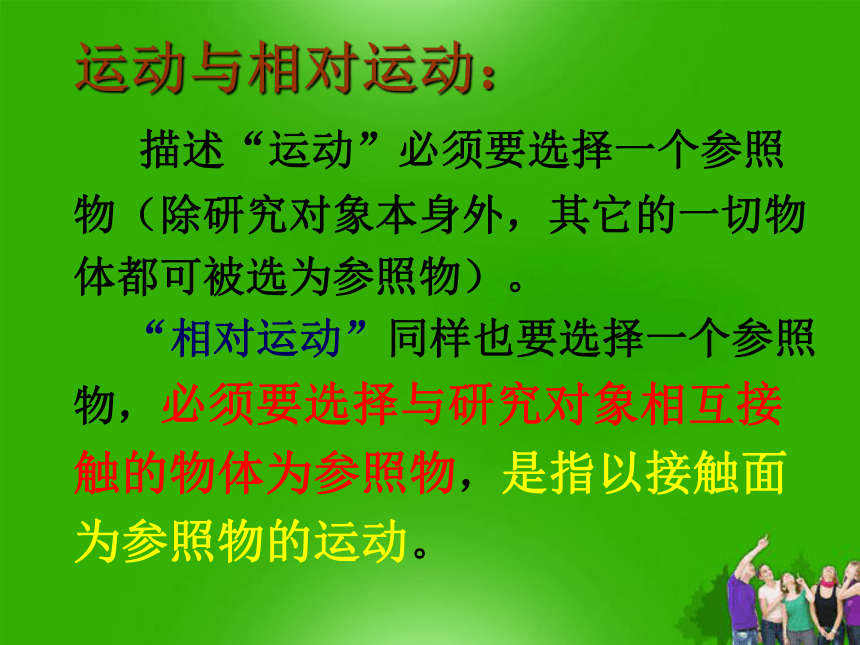 运动与相对运动：

描述“运动”必须要选择一个参照物（除研究对象本身外，其它的一切物体都可被选为参照物）。

“相对运动”同样也要选择一个参照物，必须要选择与研究对象相互接触的物体为参照物，是指以接触面为参照物的运动。